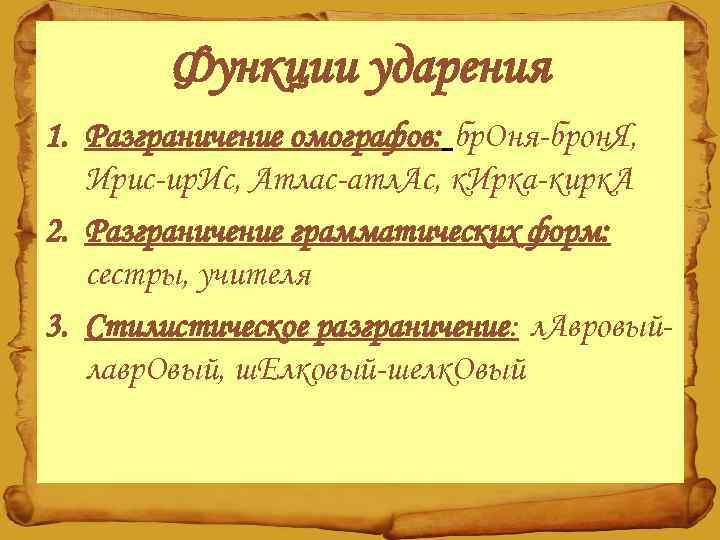 Функции ударения

1. Разграничение омографов: брОня-бронЯ, Ирис-ирИс, Атлас-атлАс, кИрка-киркА

2. Разграничение грамматических форм: сестры, учителя

3. Стилистическое разграничение: лАвровый-лаврОвый, шЕлковый-шелкОвый